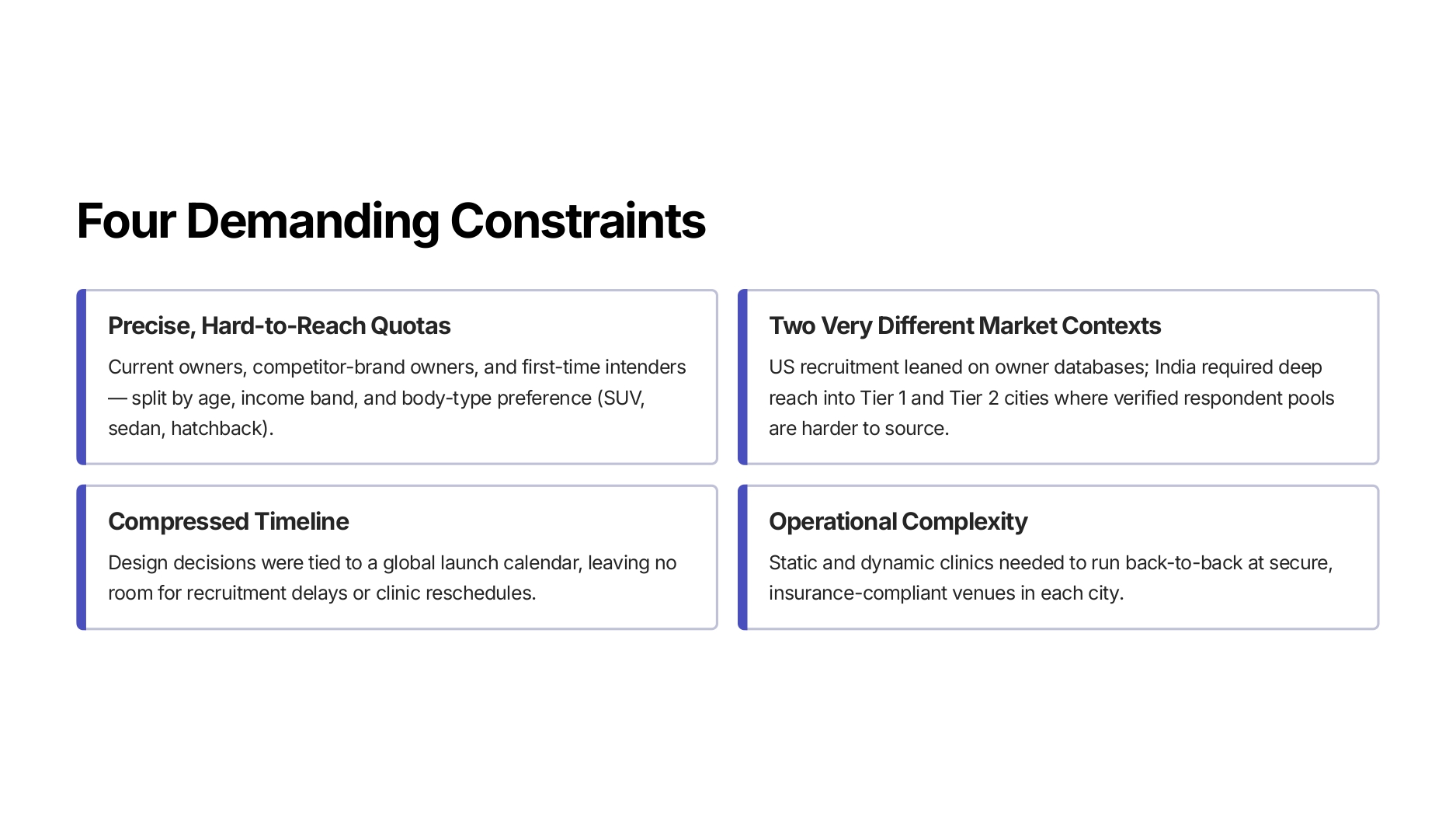 Four Demanding Constraints

Precise, Hard-to-Reach Quotas

Current owners, competitor-brand owners, and first-time intenders — split by age, income band, and body-type preference (SUV, sedan, hatchback).

Two Very Different Market Contexts

US recruitment leaned on owner databases; India required deep reach into Tier 1 and Tier 2 cities where verified respondent pools are harder to source.

Compressed Timeline

Design decisions were tied to a global launch calendar, leaving no room for recruitment delays or clinic reschedules.

Operational Complexity

Static and dynamic clinics needed to run back-to-back at secure, insurance-compliant venues in each city.